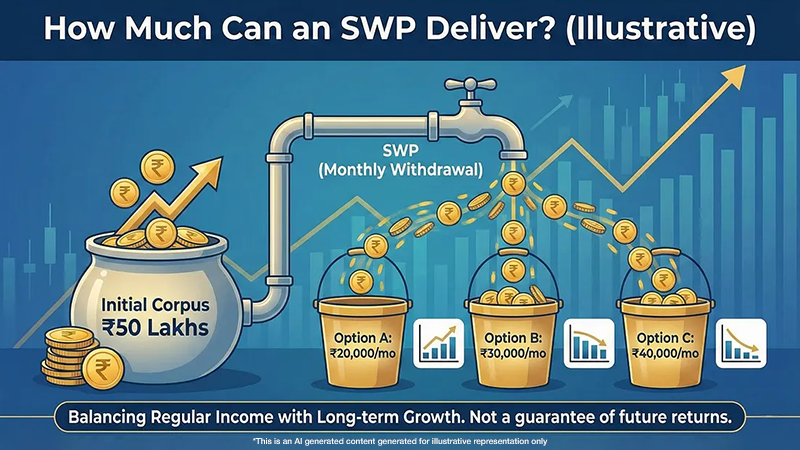 How Much Can an SWP Deliver? (Illustrative)

SWP
(Monthly Withdrawal)

Initial Corpus
₹50 Lakhs

Option A:
₹20,000/mo

Option B:
₹30,000/mo

Option C:
₹40,000/mo

Balancing Regular Income with Long-term Growth. Not a guarantee of future returns.

*This is an AI generated content generated for illustrative representation only